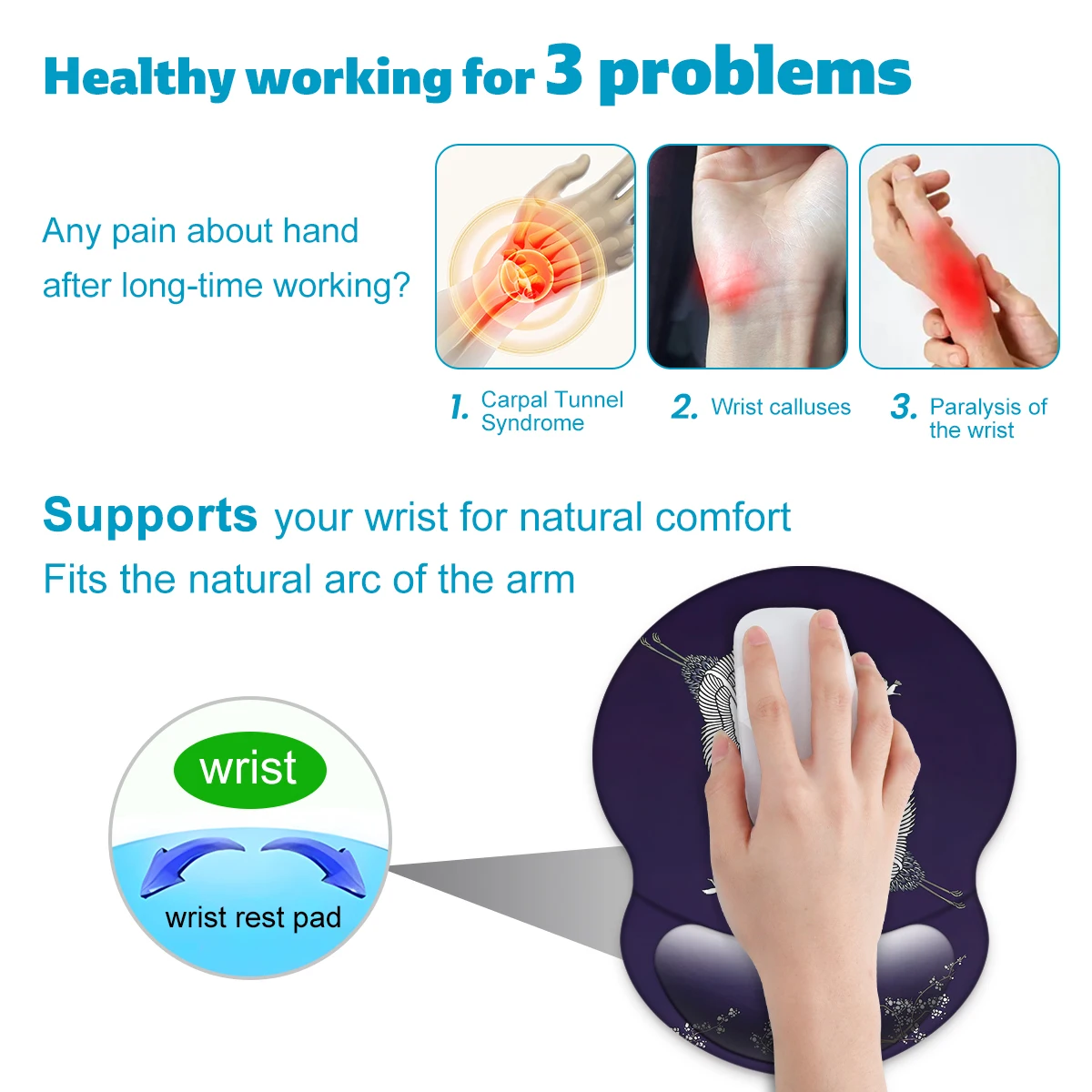 Healthy working for 3 problems

Any pain about hand after long-time working?

1. Carpal Tunnel Syndrome

2. Wrist calluses

3. Paralysis of the wrist

Supports your wrist for natural comfort

Fits the natural arc of the arm

wrist

wrist rest pad